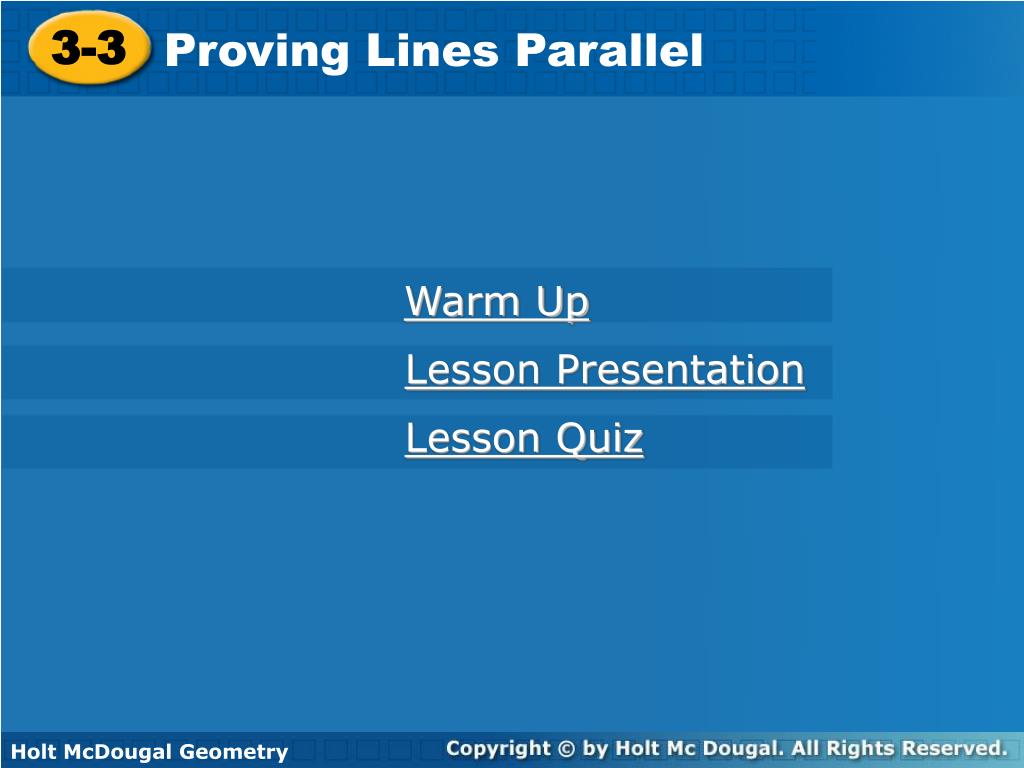 3-3 Proving Lines Parallel

Warm Up

Lesson Presentation

Lesson Quiz

Holt McDougal Geometry

Copyright © by Holt Mc Dougal. All Rights Reserved.